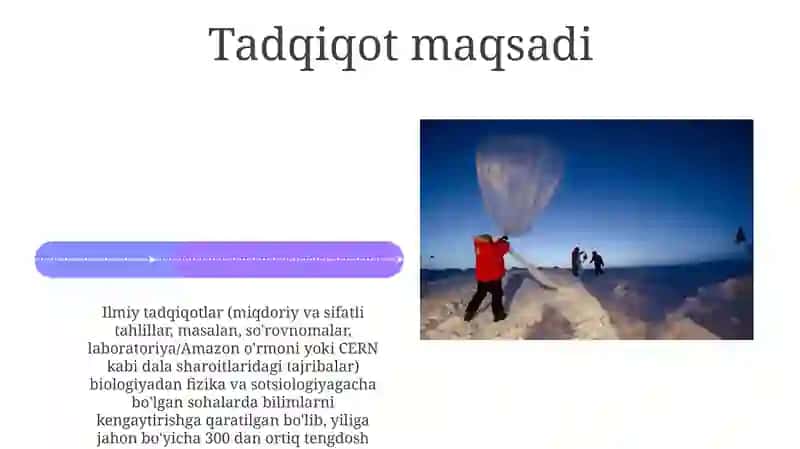 Tadqiqot maqsadi

Ilmiy tadqiqotlar (miqdoriy va sifatli tahlillar, masalan, so'rovnomalar, laboratoriya/Amazon o'rmoni yoki CERN kabi dala sharoitlaridagi tajribalar) biologiyadan fizika va sotsiologiyagacha bo'lgan sohalarda bilimlarni kengaytirishga qaratilgan bo'lib, yiliga jahon bo'yicha 300 dan ortiq tengdosh